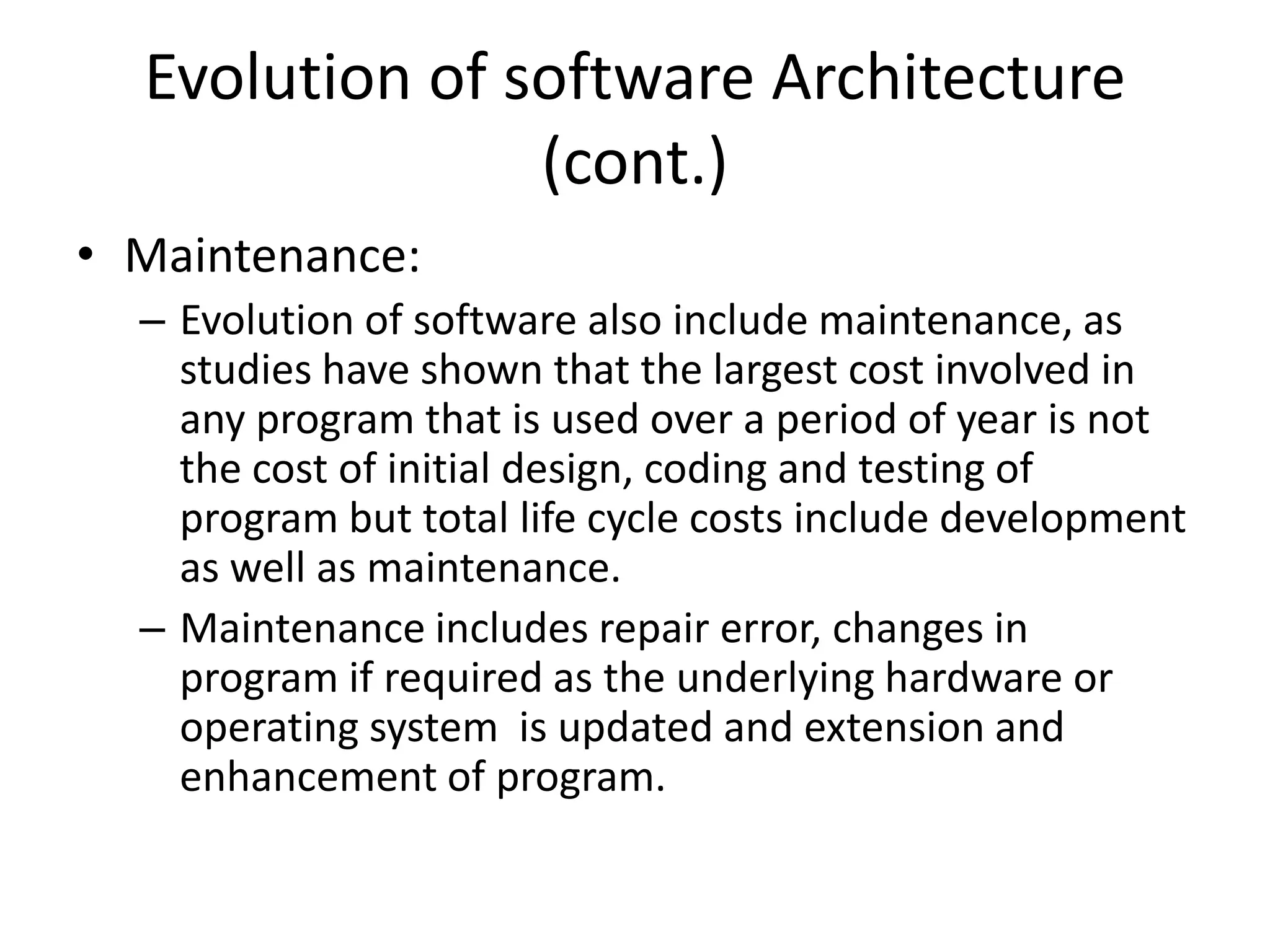 Evolution of software Architecture (cont.)

• Maintenance:

– Evolution of software also include maintenance, as studies have shown that the largest cost involved in any program that is used over a period of year is not the cost of initial design, coding and testing of program but total life cycle costs include development as well as maintenance.

– Maintenance includes repair error, changes in program if required as the underlying hardware or operating system is updated and extension and enhancement of program.